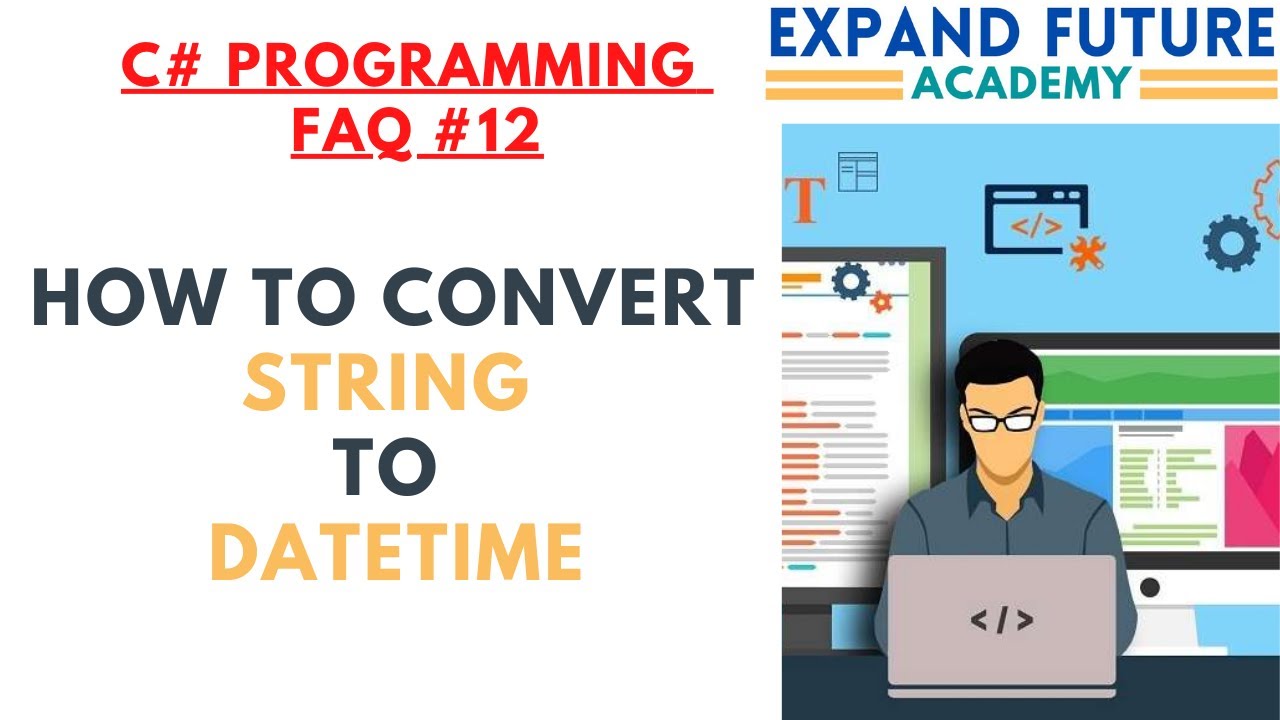 C# PROGRAMMING FAQ #12

EXPAND FUTURE
ACADEMY

HOW TO CONVERT
STRING
TO
DATETIME

T

</>

</>